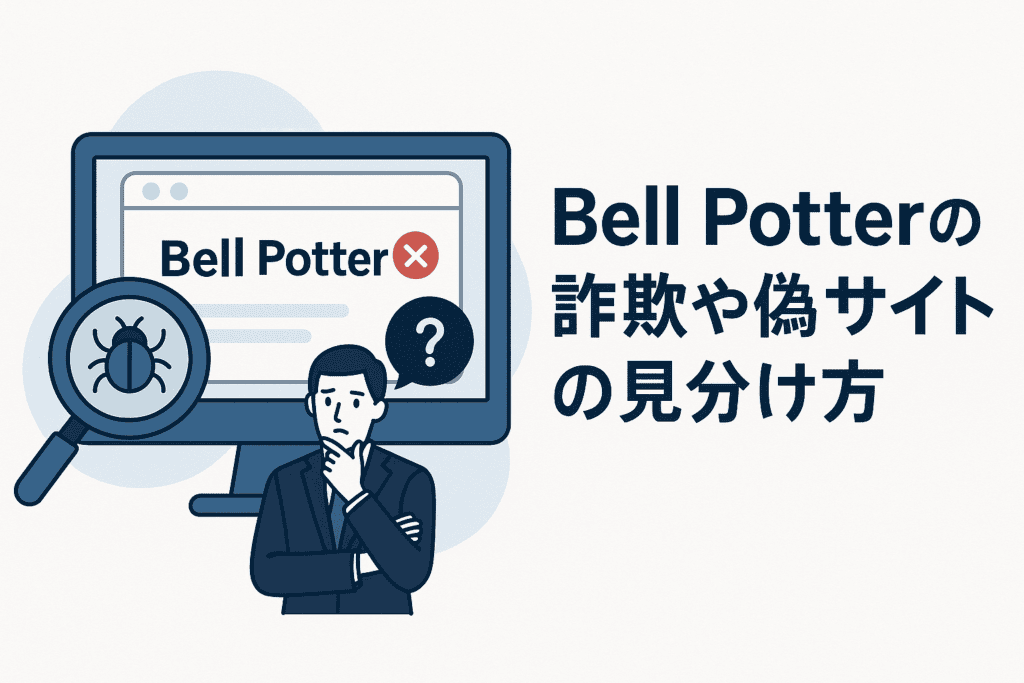 Bell Potter

?

Bell Potterの詐欺や偽サイトの見分け方